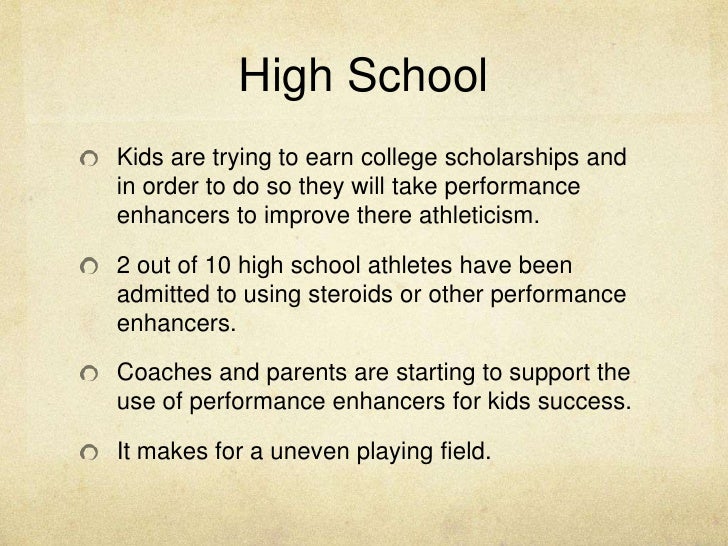 High School

Kids are trying to earn college scholarships and in order to do so they will take performance enhancers to improve there athleticism.

2 out of 10 high school athletes have been admitted to using steroids or other performance enhancers.

Coaches and parents are starting to support the use of performance enhancers for kids success.

It makes for a uneven playing field.